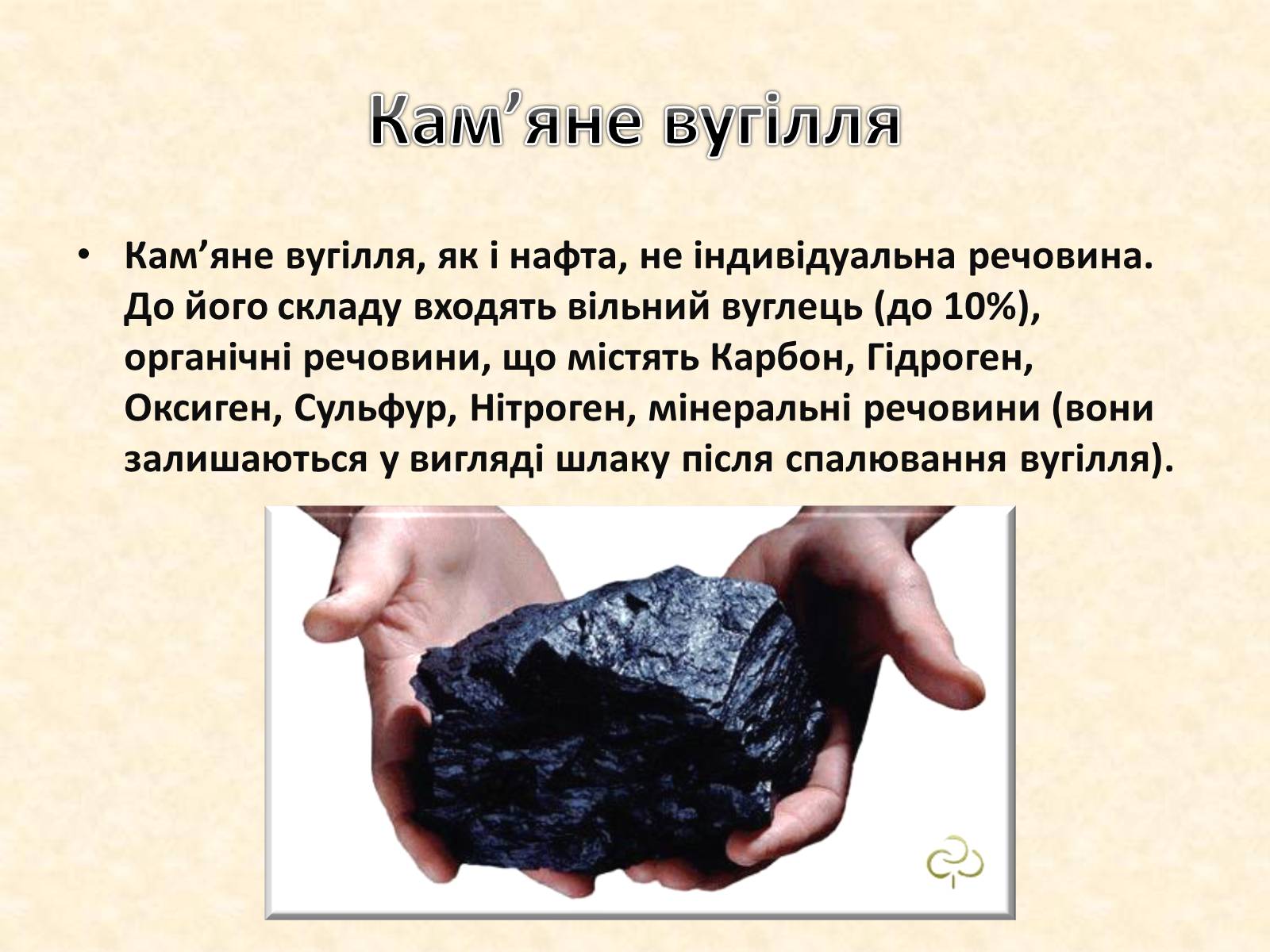 Кам’яне вугілля

• Кам’яне вугілля, як і нафта, не індивідуальна речовина. До його складу входять вільний вуглець (до 10%), органічні речовини, що містять Карбон, Гідроген, Оксиген, Сульфур, Нітроген, мінеральні речовини (вони залишаються у вигляді шлаку після спалювання вугілля).